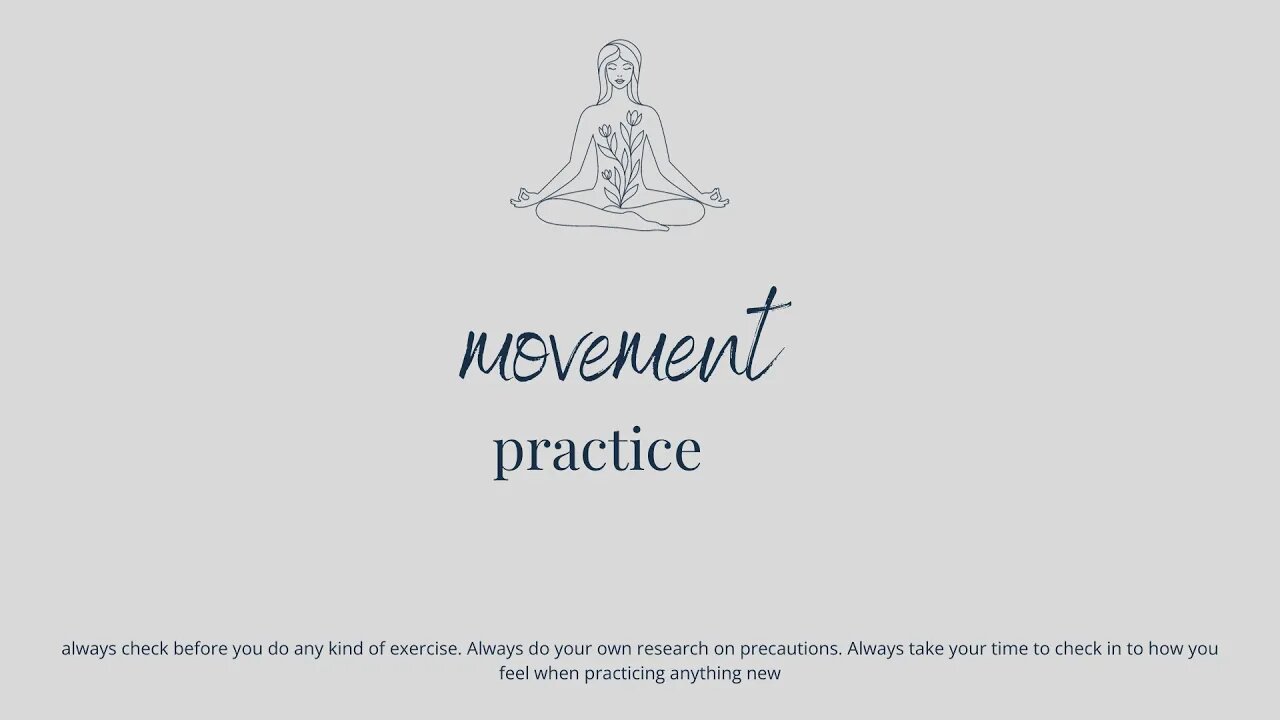 movement

practice

always check before you do any kind of exercise. Always do your own research on precautions. Always take your time to check in to how you feel when practicing anything new